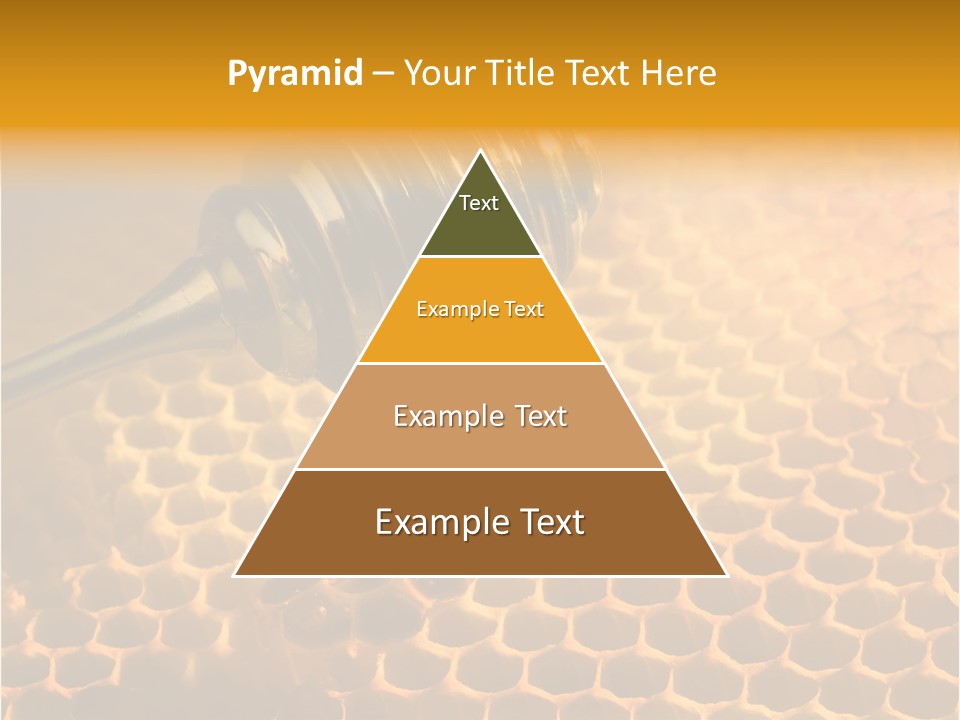 Pyramid – Your Title Text Here

Text

Example Text

Example Text

Example Text